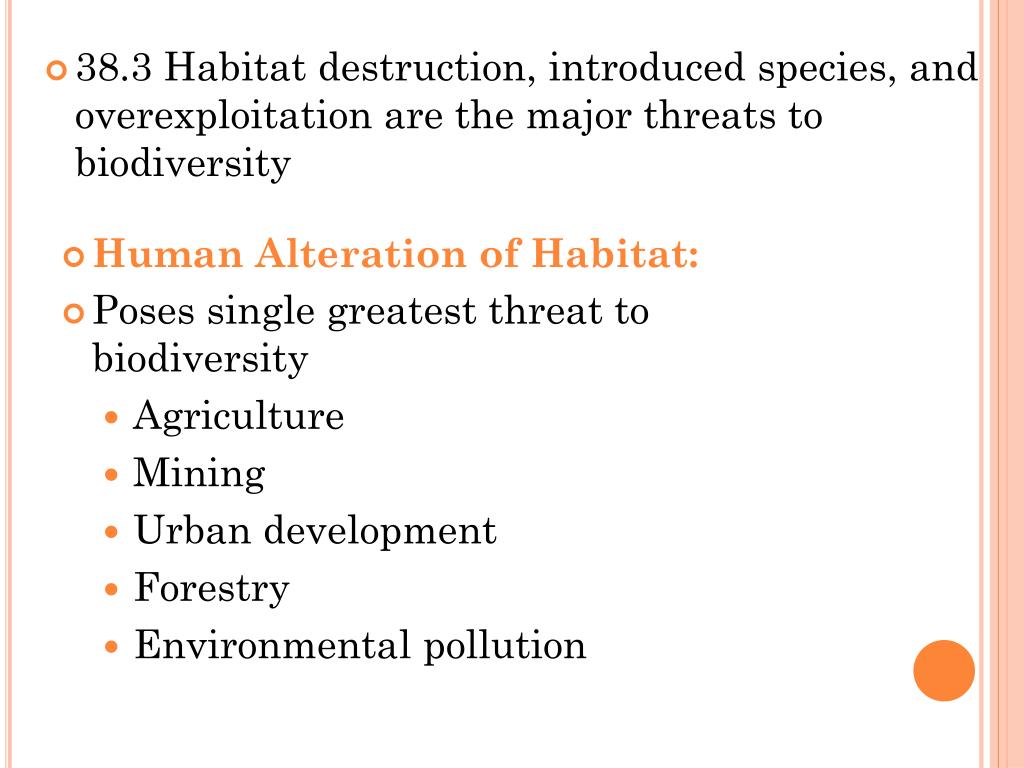 38.3 Habitat destruction, introduced species, and overexploitation are the major threats to biodiversity

Human Alteration of Habitat:

Poses single greatest threat to biodiversity

Agriculture

Mining

Urban development

Forestry

Environmental pollution